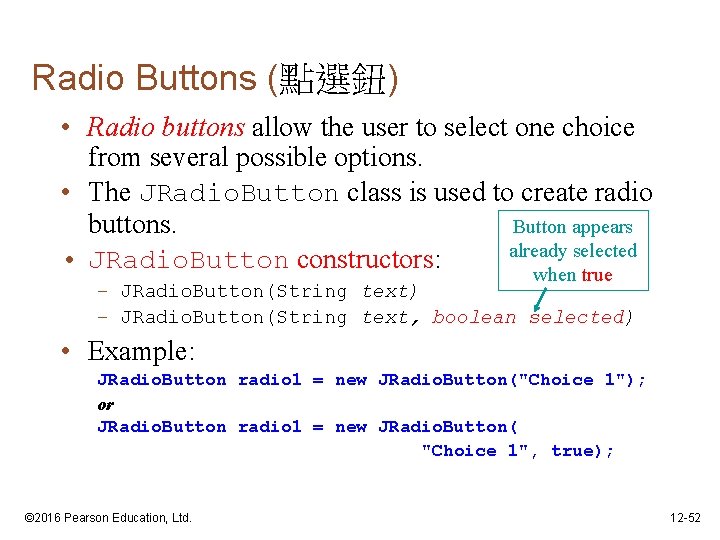 Radio Buttons (點選鈕)

• Radio buttons allow the user to select one choice from several possible options.

• The JRadioButton class is used to create radio buttons.

• JRadioButton constructors:
– JRadioButton(String text)
– JRadioButton(String text, boolean selected)

Button appears already selected when true

• Example:
JRadioButton radio1 = new JRadioButton("Choice 1");
or
JRadioButton radio1 = new JRadioButton(
"Choice 1", true);

©2016 Pearson Education, Ltd.

12-52